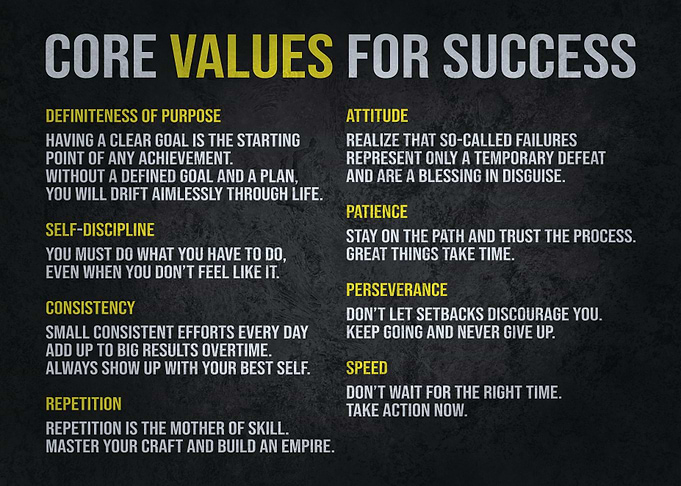 CORE VALUES FOR SUCCESS

DEFINITENESS OF PURPOSE

HAVING A CLEAR GOAL IS THE STARTING POINT OF ANY ACHIEVEMENT. WITHOUT A DEFINED GOAL AND A PLAN, YOU WILL DRIFT AIMLESSLY THROUGH LIFE.

SELF-DISCIPLINE

YOU MUST DO WHAT YOU HAVE TO DO, EVEN WHEN YOU DON'T FEEL LIKE IT.

CONSISTENCY

SMALL CONSISTENT EFFORTS EVERY DAY ADD UP TO BIG RESULTS OVERTIME. ALWAYS SHOW UP WITH YOUR BEST SELF.

REPETITION

REPETITION IS THE MOTHER OF SKILL. MASTER YOUR CRAFT AND BUILD AN EMPIRE.

ATTITUDE

REALIZE THAT SO-CALLED FAILURES REPRESENT ONLY A TEMPORARY DEFEAT AND ARE A BLESSING IN DISGUISE.

PATIENCE

STAY ON THE PATH AND TRUST THE PROCESS. GREAT THINGS TAKE TIME.

PERSEVERANCE

DON'T LET SETBACKS DISCOURAGE YOU. KEEP GOING AND NEVER GIVE UP.

SPEED

DON'T WAIT FOR THE RIGHT TIME. TAKE ACTION NOW.